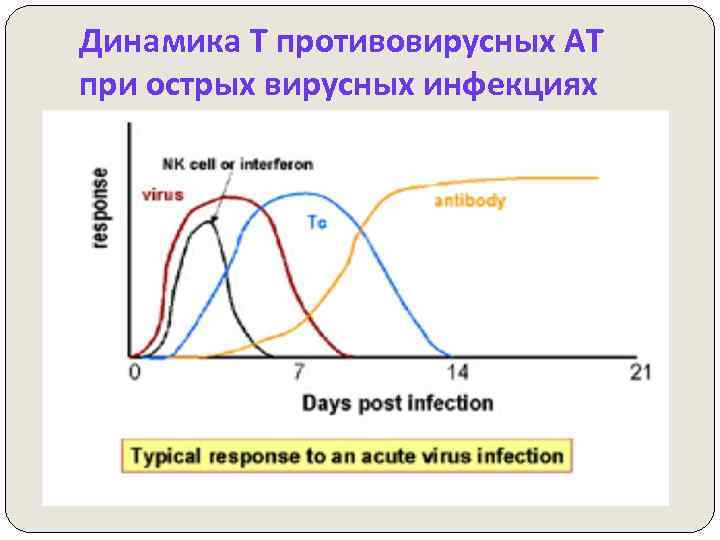 Динамика Т противовирусных АТ при острых вирусных инфекциях

response

NK cell or interferon

virus

Tc

antibody

0
7
14
21

Days post infection

Typical response to an acute virus infection